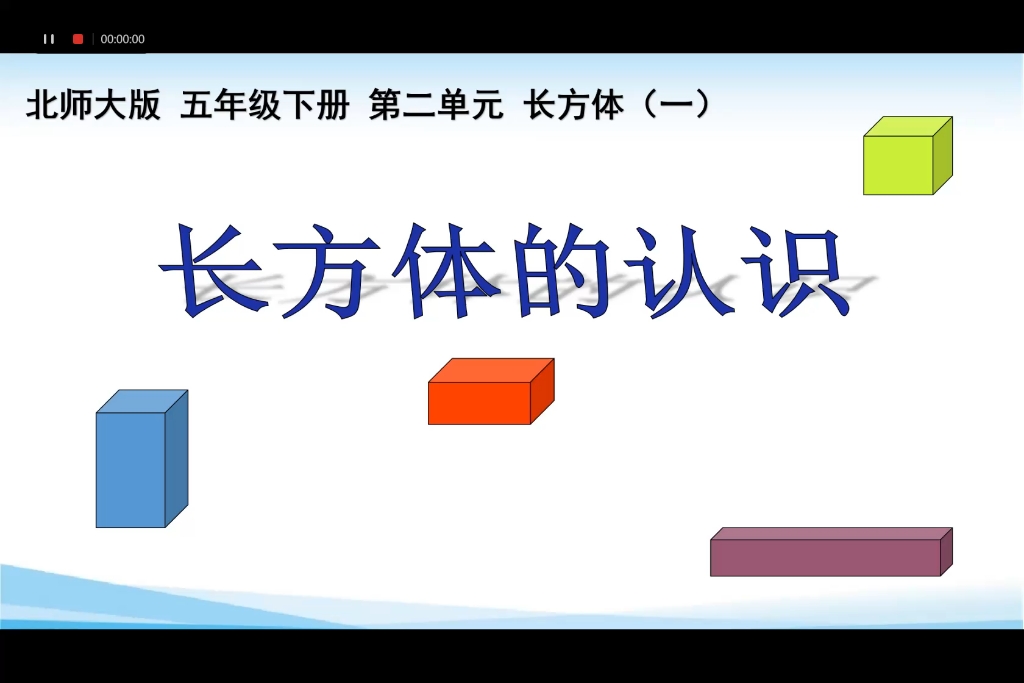 00:00:00

北师大版 五年级下册 第二单元 长方体（一）

长方体的认识